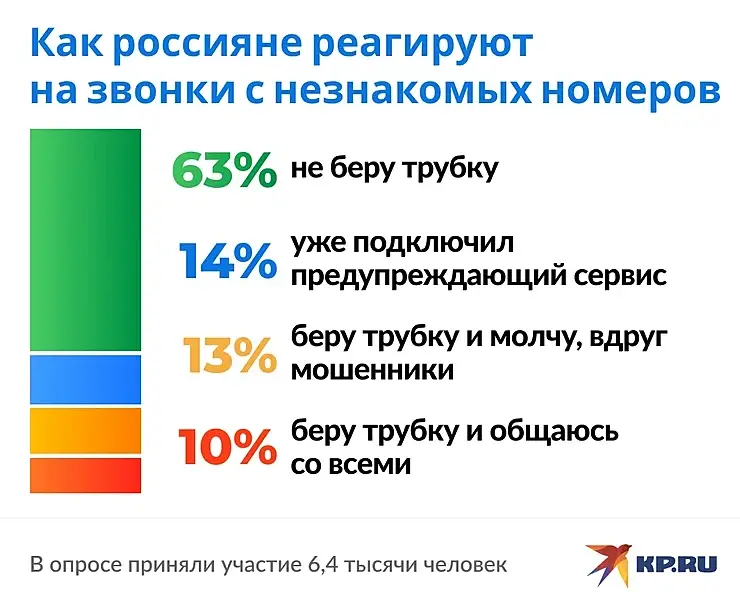 Как россияне реагируют на звонки с незнакомых номеров

63% не беру трубку

14% уже подключил предупреждающий сервис

13% беру трубку и молчу, вдруг мошенники

10% беру трубку и общаюсь со всеми

В опросе приняли участие 6,4 тысячи человек

KP.RU